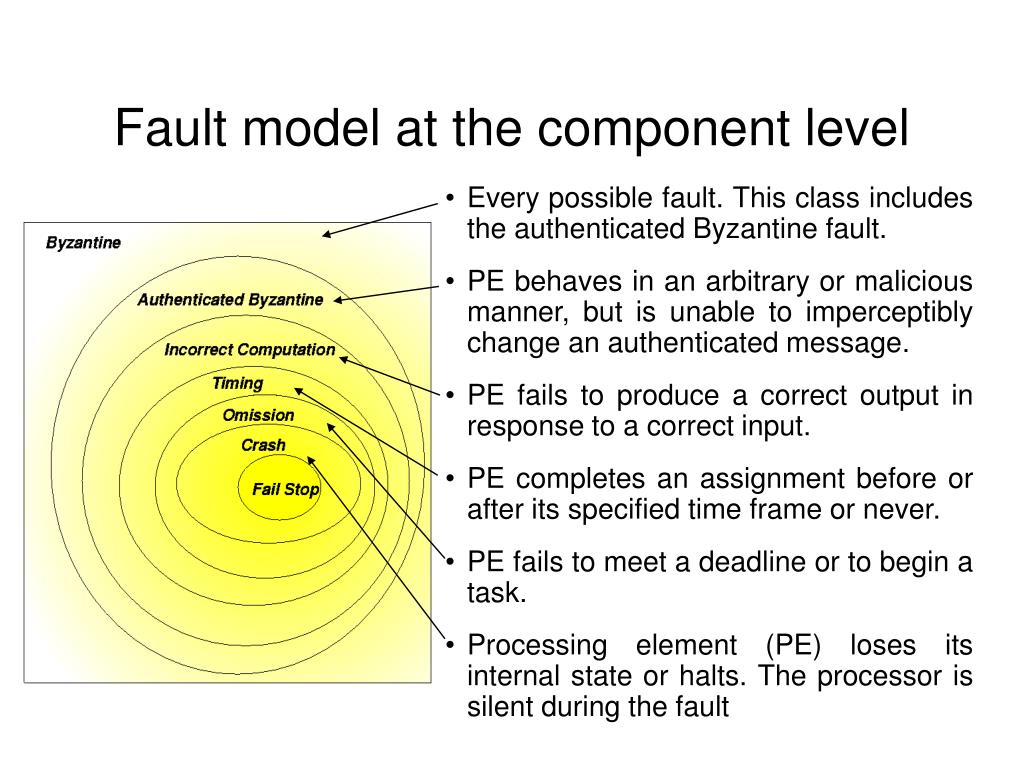 Fault model at the component level

Byzantine

Authenticated Byzantine

Incorrect Computation

Timing

Omission

Crash

Fail Stop

• Every possible fault. This class includes the authenticated Byzantine fault.

• PE behaves in an arbitrary or malicious manner, but is unable to imperceptibly change an authenticated message.

• PE fails to produce a correct output in response to a correct input.

• PE completes an assignment before or after its specified time frame or never.

• PE fails to meet a deadline or to begin a task.

• Processing element (PE) loses its internal state or halts. The processor is silent during the fault